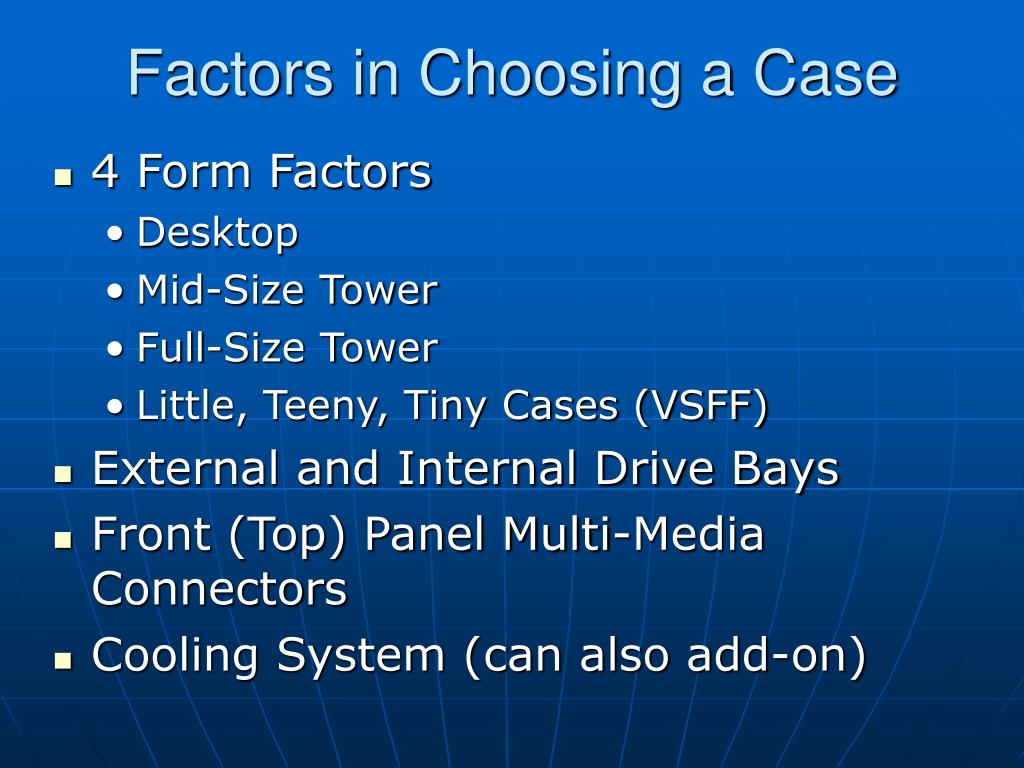 Factors in Choosing a Case

- 4 Form Factors
  - Desktop
  - Mid-Size Tower
  - Full-Size Tower
  - Little, Teeny, Tiny Cases (VSFF)
- External and Internal Drive Bays
- Front (Top) Panel Multi-Media Connectors
- Cooling System (can also add-on)